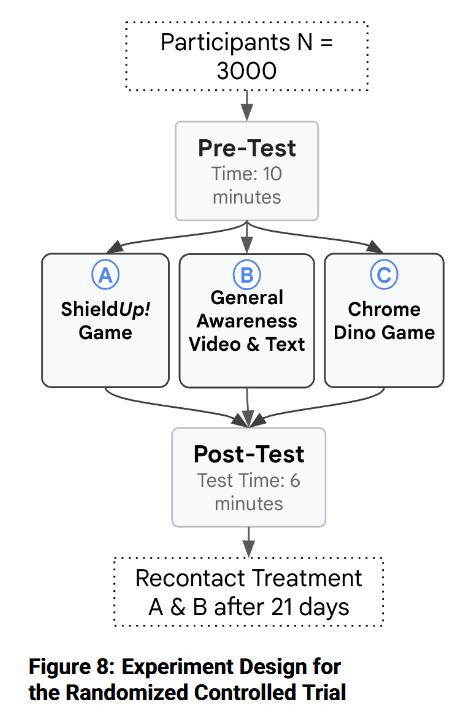 Participants N = 3000

Pre-Test
Time: 10 minutes

A
ShieldUp! Game

B
General Awareness Video & Text

C
Chrome Dino Game

Post-Test
Test Time: 6 minutes

Recontact Treatment A & B after 21 days

Figure 8: Experiment Design for the Randomized Controlled Trial